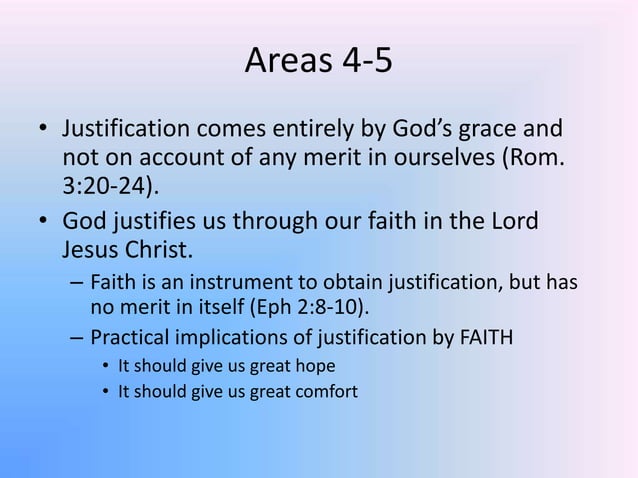 Areas 4-5

• Justification comes entirely by God's grace and not on account of any merit in ourselves (Rom. 3:20-24).
• God justifies us through our faith in the Lord Jesus Christ.
– Faith is an instrument to obtain justification, but has no merit in itself (Eph 2:8-10).
– Practical implications of justification by FAITH
• It should give us great hope
• It should give us great comfort